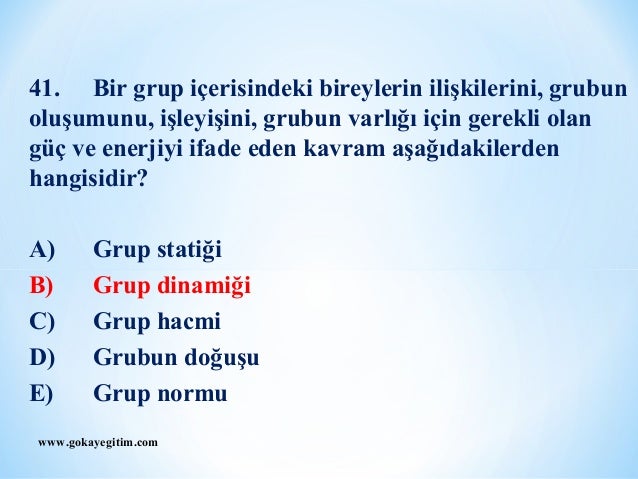 41. Bir grup içerisindeki bireylerin ilişkilerini, grubun oluşumunu, işleyişini, grubun varlığı için gerekli olan güç ve enerjiyi ifade eden kavram aşağıdakilerden hangisidir?

A) Grup statiği
B) Grup dinamiği
C) Grup hacmi
D) Grubun doğuşu
E) Grup normu

www.gokayegitim.com